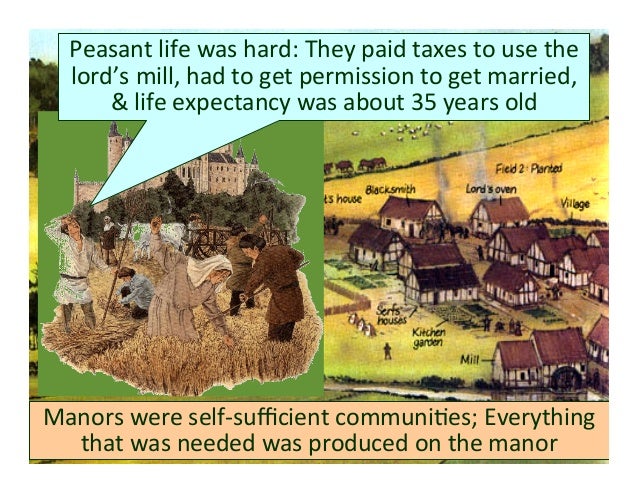 Peasant life was hard: They paid taxes to use the lord's mill, had to get permission to get married, & life expectancy was about 35 years old

Field 2: Planted

Blacksmith

Lord's oven

t's house

Village

Serfs' houses

Kitchen garden

Mill

Manors were self-sufficient communities; Everything that was needed was produced on the manor